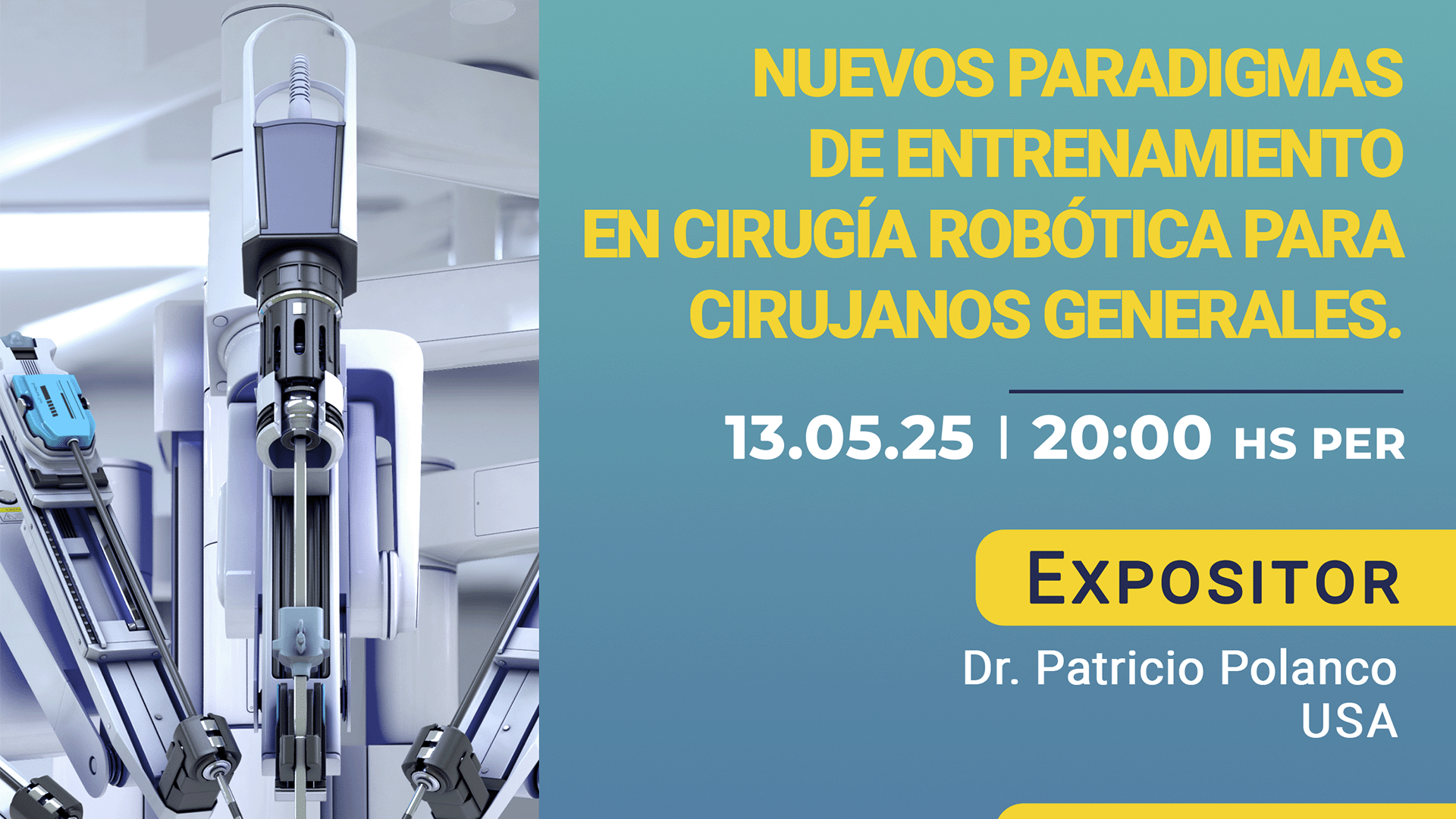 NUEVOS PARADIGMAS DE ENTRENAMIENTO EN CIRUGÍA ROBÓTICA PARA CIRUJANOS GENERALES.

13.05.25 | 20:00 HS PER

EXPOSITOR

Dr. Patricio Polanco
USA